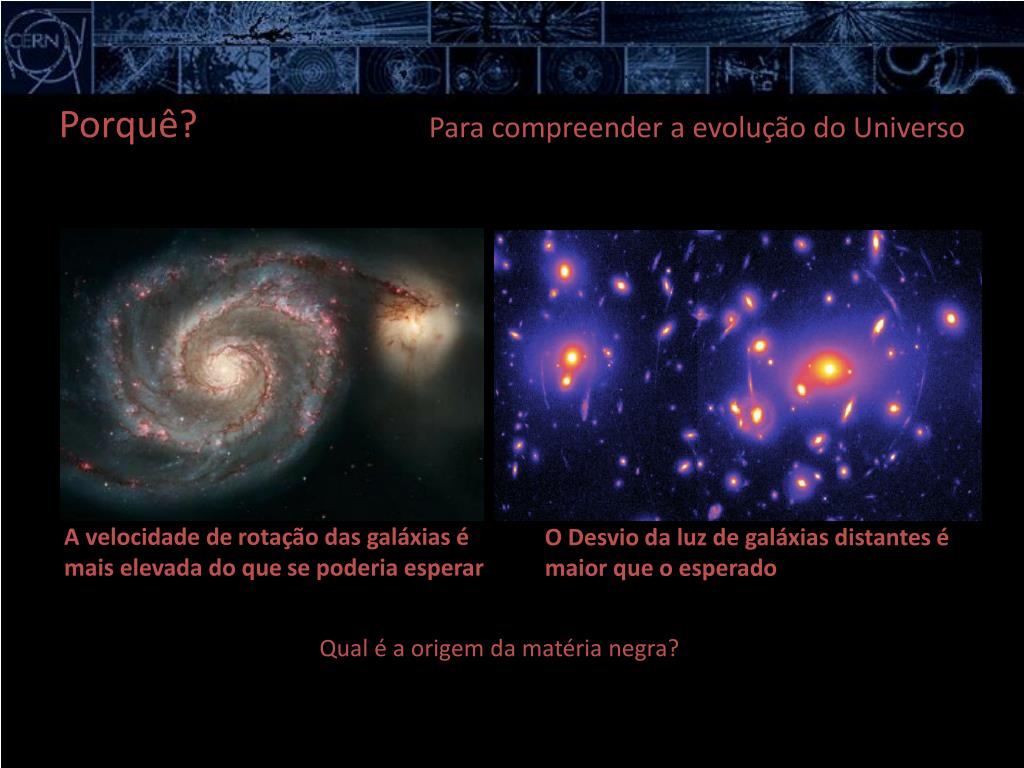 CERN

Porquê?

Para compreender a evolução do Universo

A velocidade de rotação das galáxias é mais elevada do que se poderia esperar

O Desvio da luz de galáxias distantes é maior que o esperado

Qual é a origem da matéria negra?